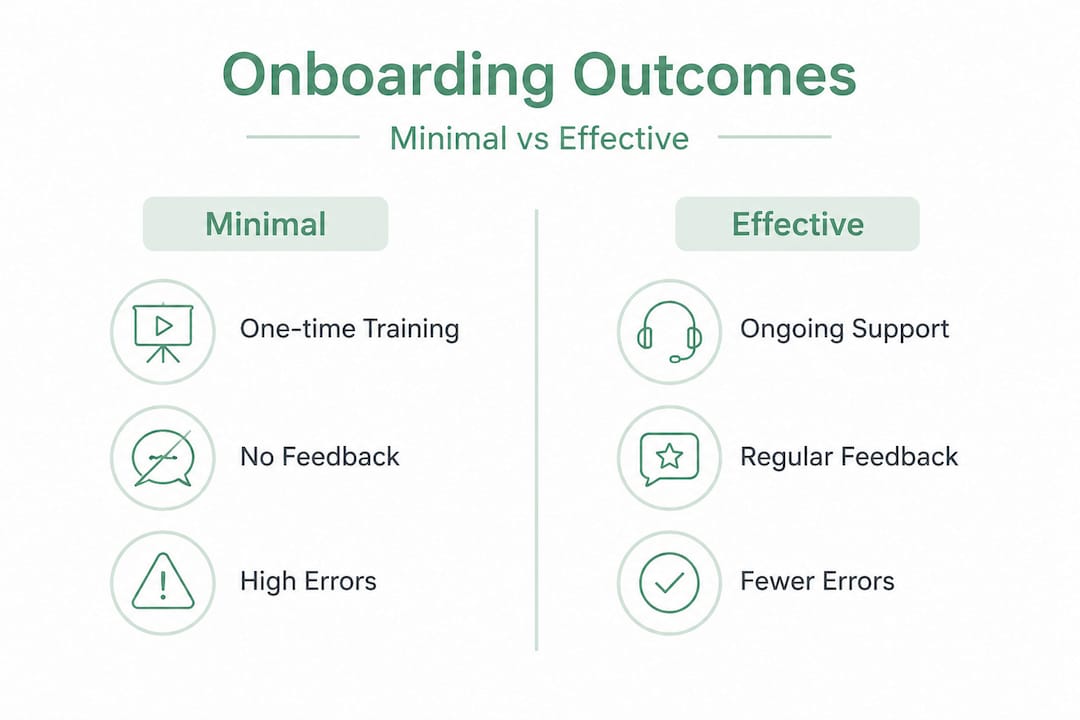 Onboarding Outcomes

Minimal vs Effective

Minimal

One-time Training

No Feedback

High Errors

Effective

Ongoing Support

Regular Feedback

Fewer Errors